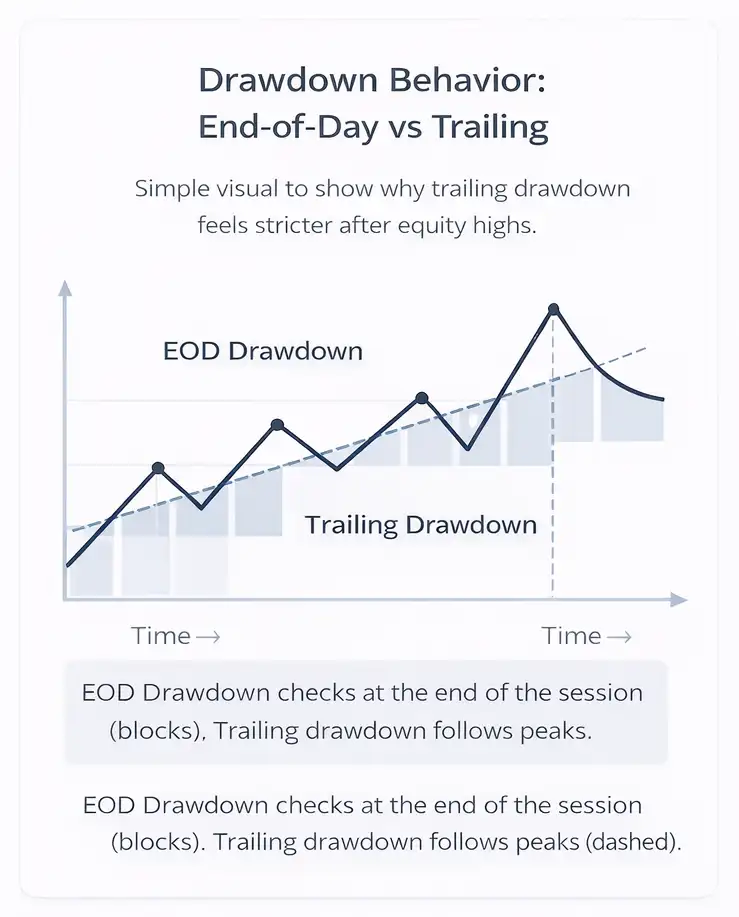 Drawdown Behavior:
End-of-Day vs Trailing

Simple visual to show why trailing drawdown feels stricter after equity highs.

EOD Drawdown

Trailing Drawdown

Time →

Time →

EOD Drawdown checks at the end of the session (blocks), Trailing drawdown follows peaks.

EOD Drawdown checks at the end of the session (blocks). Trailing drawdown follows peaks (dashed).